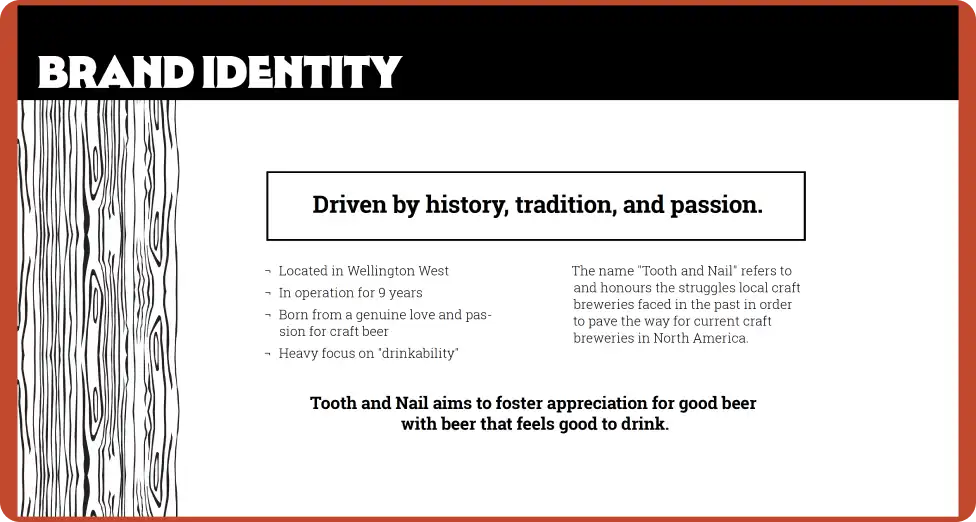 BRAND IDENTITY

Driven by history, tradition, and passion.

¬ Located in Wellington West
¬ In operation for 9 years
¬ Born from a genuine love and passion for craft beer
¬ Heavy focus on "drinkability"

The name "Tooth and Nail" refers to and honours the struggles local craft breweries faced in the past in order to pave the way for current craft breweries in North America.

Tooth and Nail aims to foster appreciation for good beer with beer that feels good to drink.